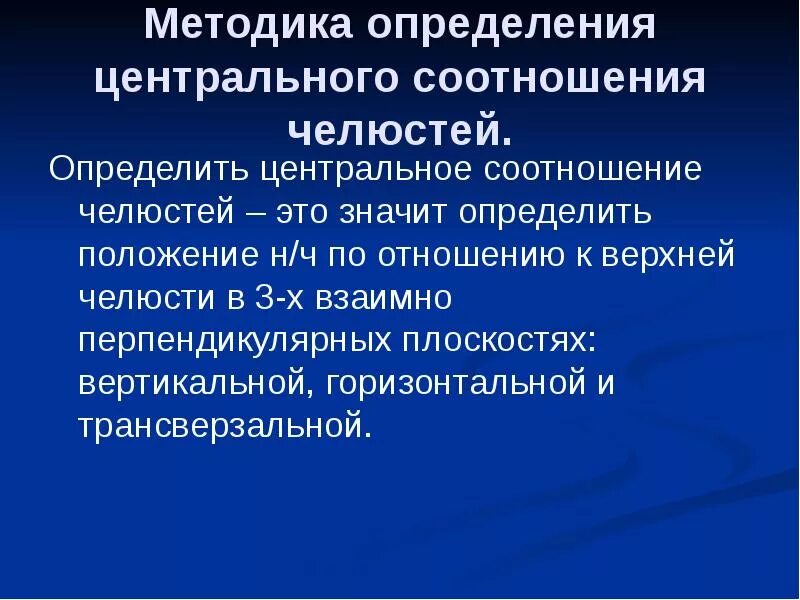 Методика определения центрального соотношения челюстей.

Определить центральное соотношение челюстей – это значит определить положение н/ч по отношению к верхней челюсти в 3-х взаимно перпендикулярных плоскостях: вертикальной, горизонтальной и трансверзальной.